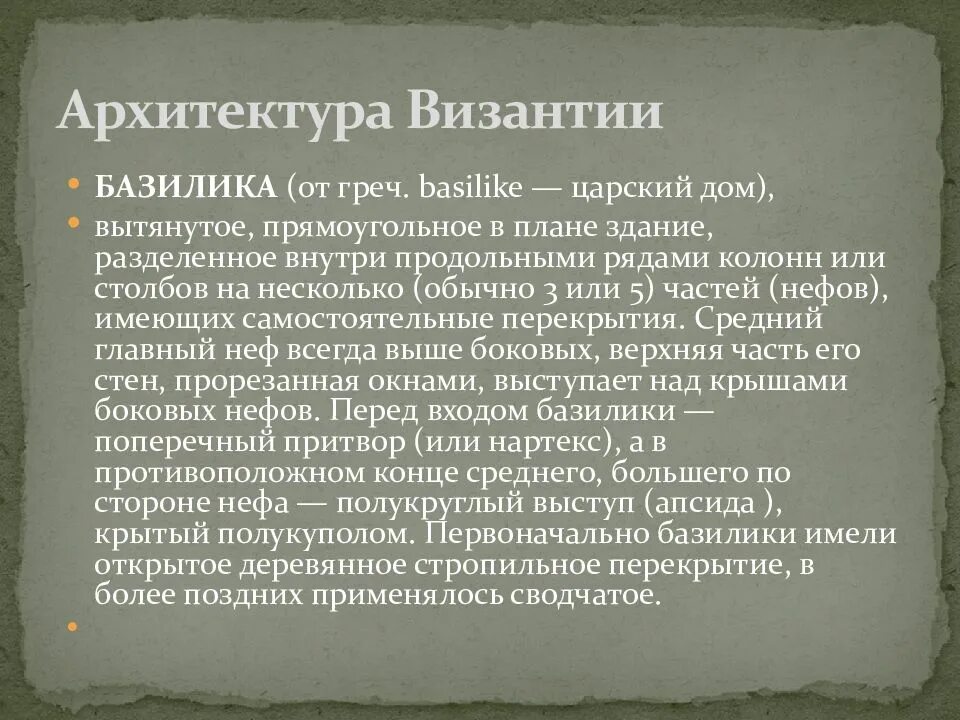 Архитектура Византии

• БАЗИЛИКА (от греч. basilike — царский дом),

• вытянутое, прямоугольное в плане здание, разделенное внутри продольными рядами колонн или столбов на несколько (обычно 3 или 5) частей (нефов), имеющих самостоятельные перекрытия. Средний главный неф всегда выше боковых, верхняя часть его стен, прорезанная окнами, выступает над крышами боковых нефов. Перед входом базилики — поперечный притвор (или нартекс), а в противоположном конце среднего, большего по стороне нефа — полукруглый выступ (апсида ), крытый полукуполом. Первоначально базилики имели открытое деревянное стропильное перекрытие, в более поздних применялось сводчатое.

•